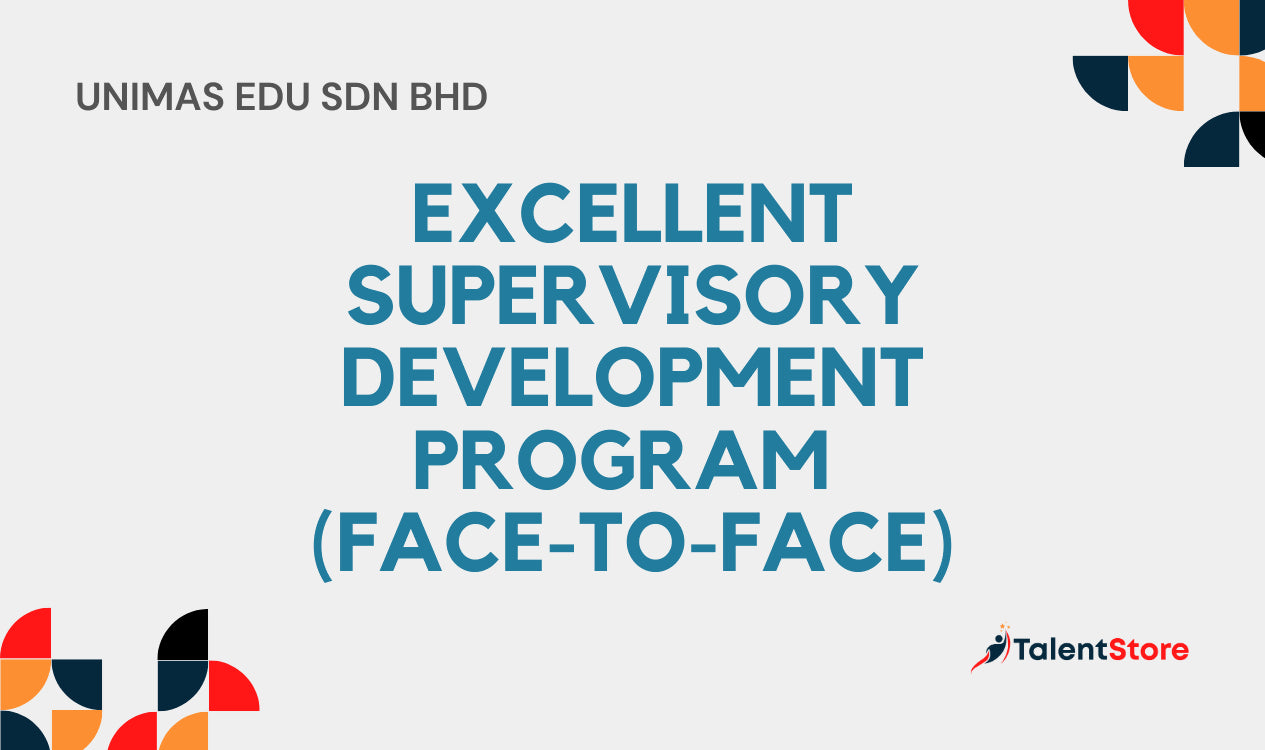 UNIMAS EDU SDN BHD

EXCELLENT SUPERVISORY DEVELOPMENT PROGRAM (FACE-TO-FACE)

TalentStore